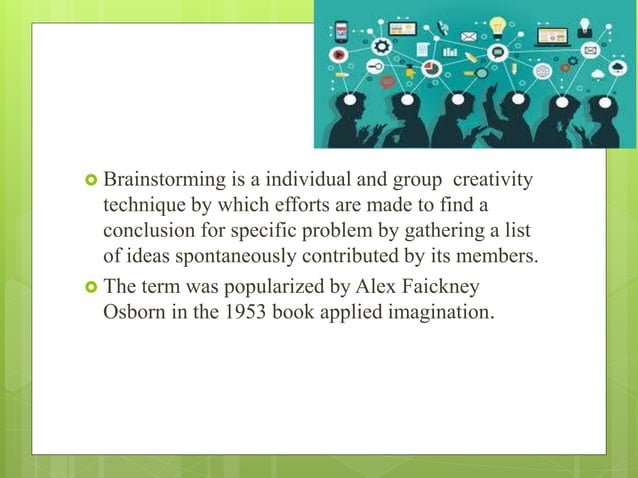 Brainstorming is a individual and group creativity technique by which efforts are made to find a conclusion for specific problem by gathering a list of ideas spontaneously contributed by its members.

The term was popularized by Alex Faickney Osborn in the 1953 book applied imagination.